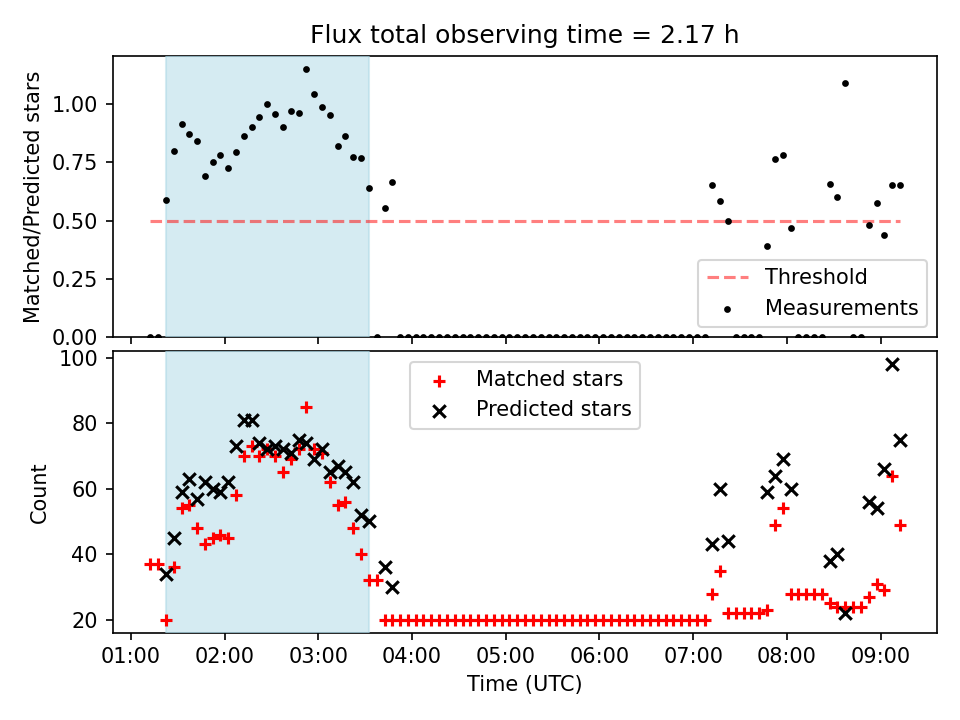 Flux total observing time = 2.17 h

Matched/Predicted stars

1.00
0.75
0.50
0.25
0.00

Threshold
Measurements

Count

100
80
60
40
20

Matched stars
Predicted stars

01:00 02:00 03:00 04:00 05:00 06:00 07:00 08:00 09:00

Time (UTC)